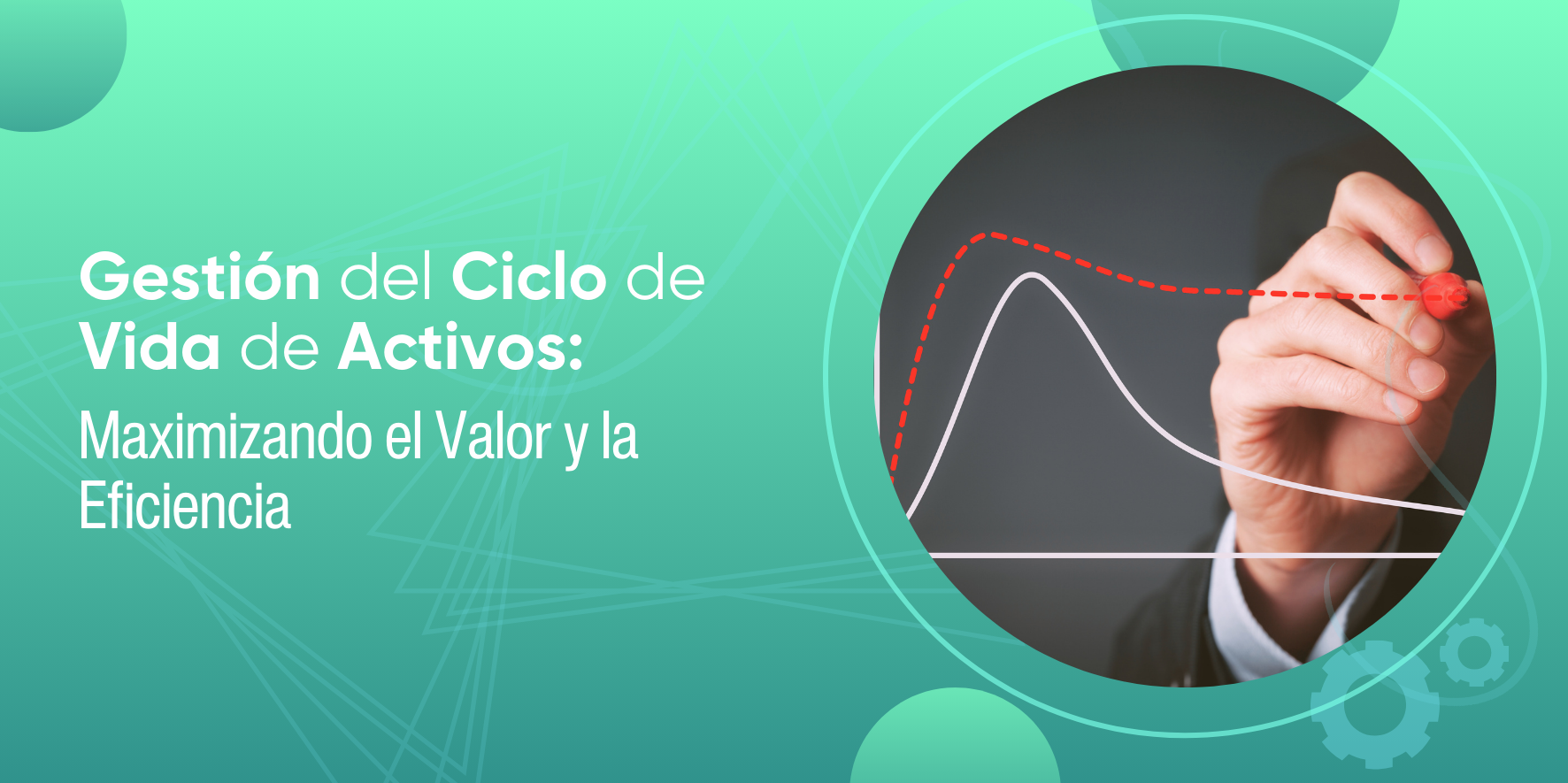 Gestión del Ciclo de Vida de Activos:

Maximizando el Valor y la Eficiencia